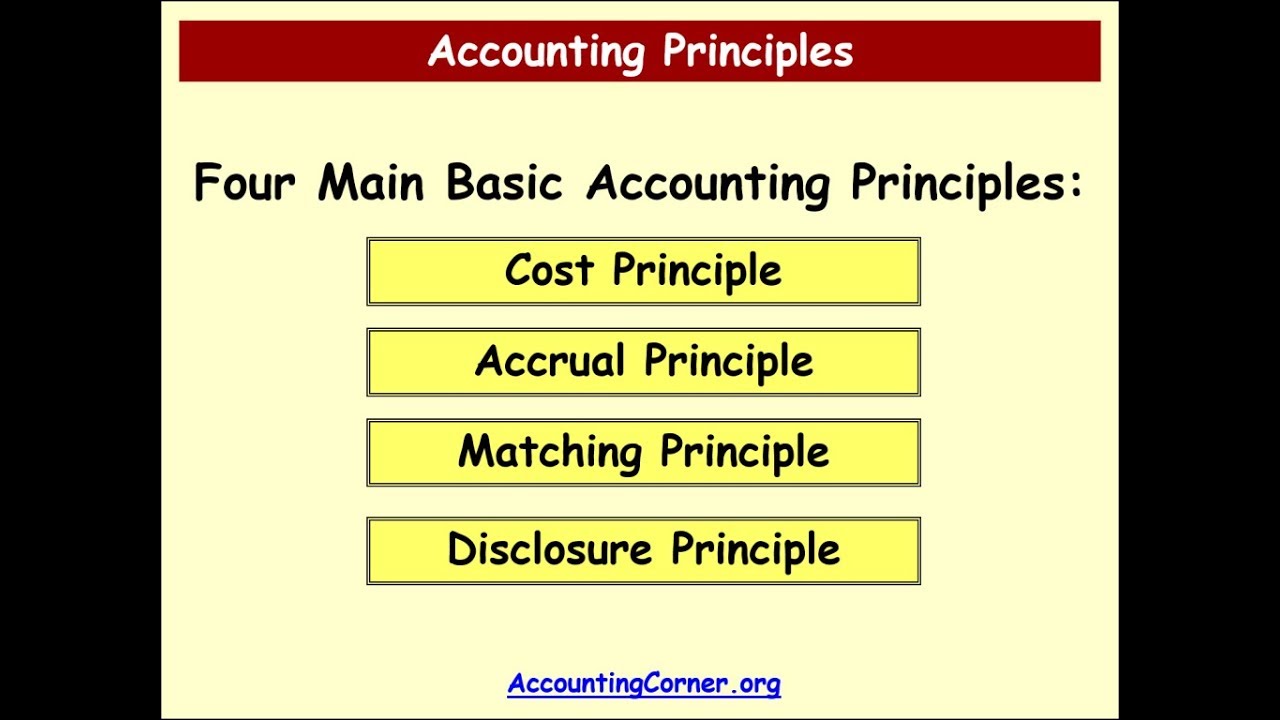 Accounting Principles

Four Main Basic Accounting Principles:

Cost Principle

Accrual Principle

Matching Principle

Disclosure Principle

AccountingCorner.org